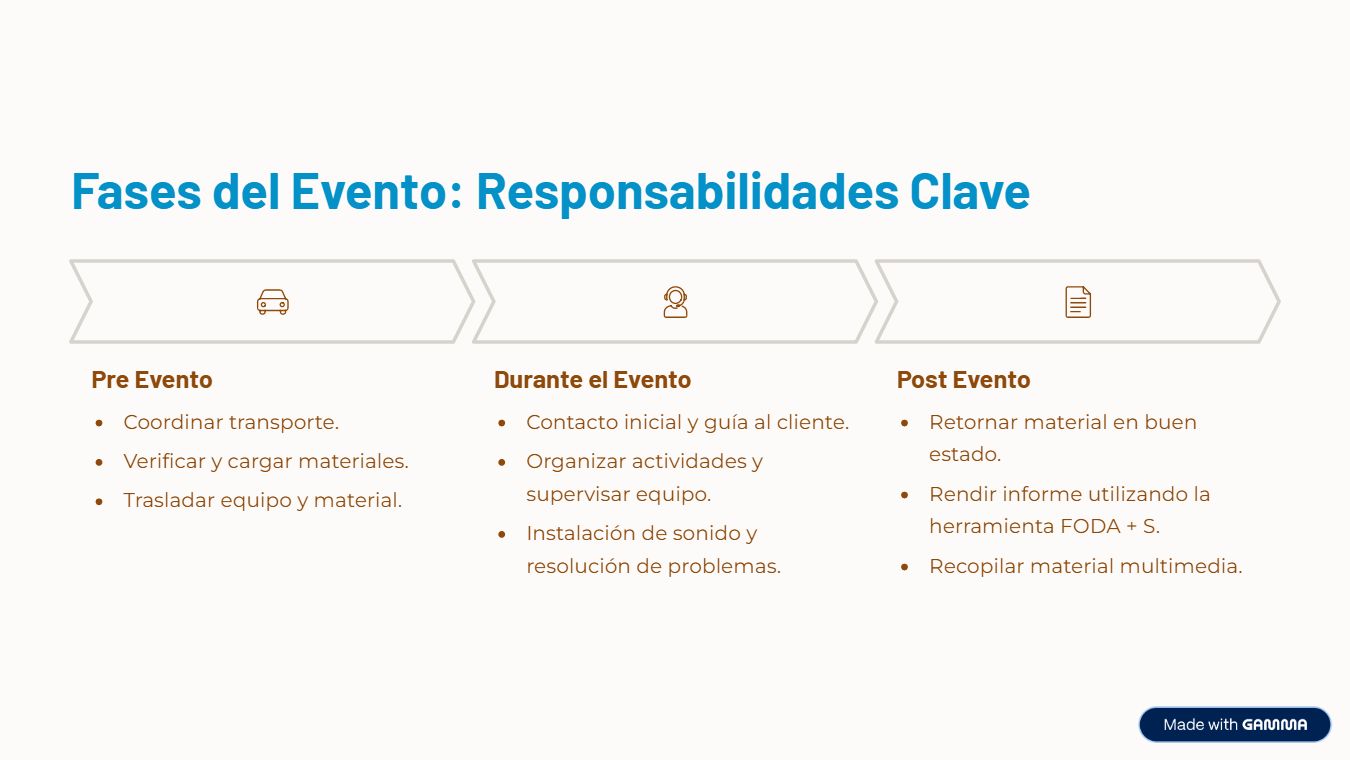 Fases del Evento: Responsabilidades Clave

Pre Evento

- Coordinar transporte.
- Verificar y cargar materiales.
- Trasladar equipo y material.

Durante el Evento

- Contacto inicial y guía al cliente.
- Organizar actividades y supervisar equipo.
- Instalación de sonido y resolución de problemas.

Post Evento

- Retornar material en buen estado.
- Rendir informe utilizando la herramienta FODA + S.
- Recopilar material multimedia.

Made with GAMMA